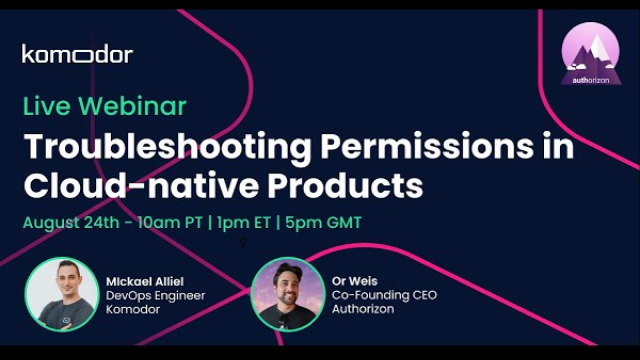 komodor

authorizon

Live Webinar

Troubleshooting Permissions in Cloud-native Products

August 24th - 10am PT | 1pm ET | 5pm GMT

Mickael Alliel
DevOps Engineer
Komodor

Or Weis
Co-Founding CEO
Authorizon